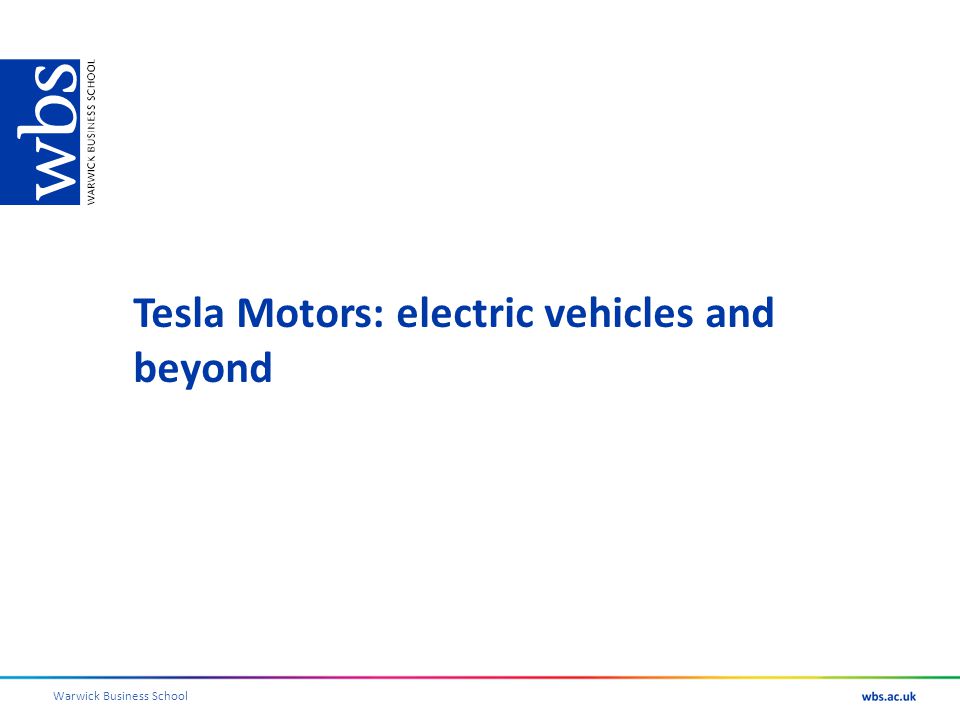 wbs
WARWICK BUSINESS SCHOOL

Tesla Motors: electric vehicles and beyond

Warwick Business School

wbs.ac.uk